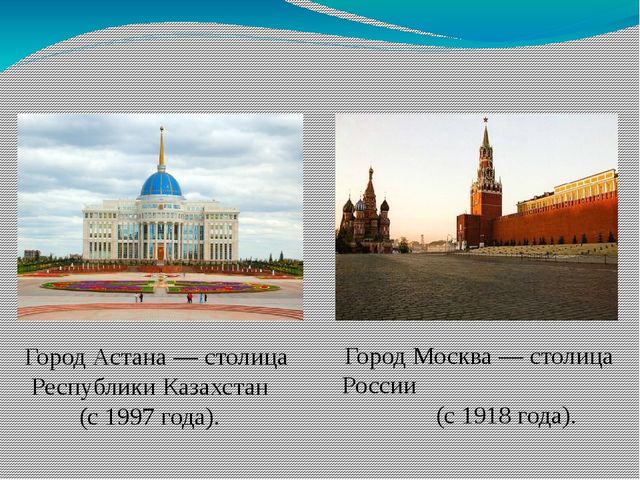 Город Астана — столица Республики Казахстан (с 1997 года).

Город Москва — столица России (с 1918 года).